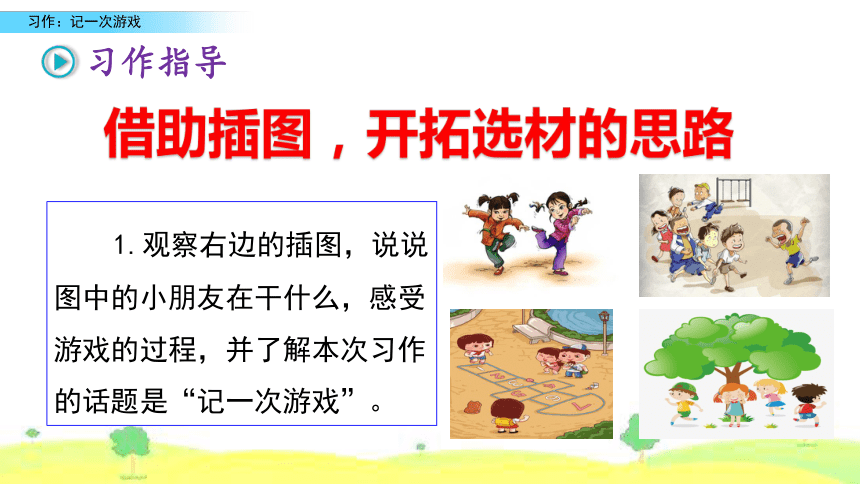 习作：记一次游戏

习作指导

借助插图，开拓选材的思路

1. 观察右边的插图，说说图中的小朋友在干什么，感受游戏的过程，并了解本次习作的话题是“记一次游戏”。